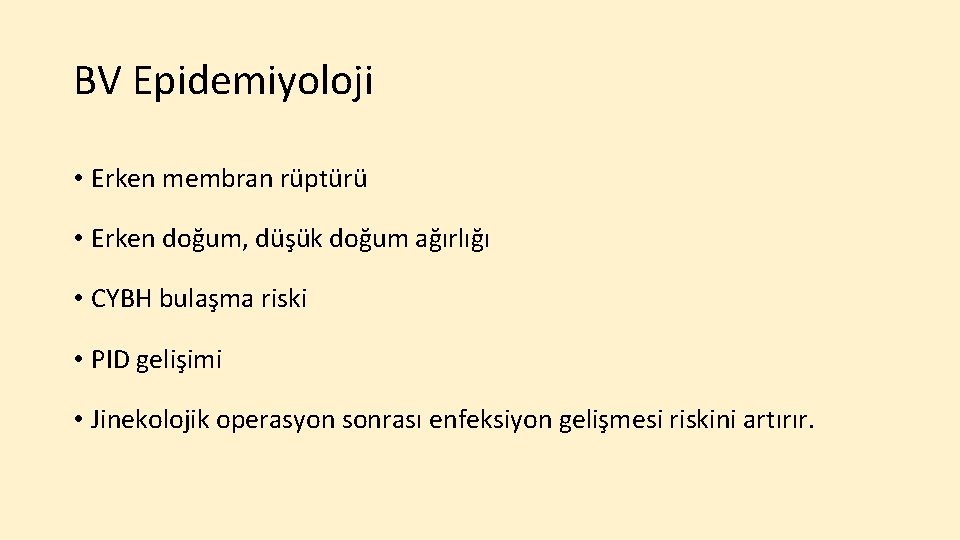 BV Epidemiyoloji

• Erken membran rüptürü

• Erken doğum, düşük doğum ağırlığı

• CYBH bulaşma riski

• PID gelişimi

• Jinekolojik operasyon sonrası enfeksiyon gelişmesi riskini artırır.